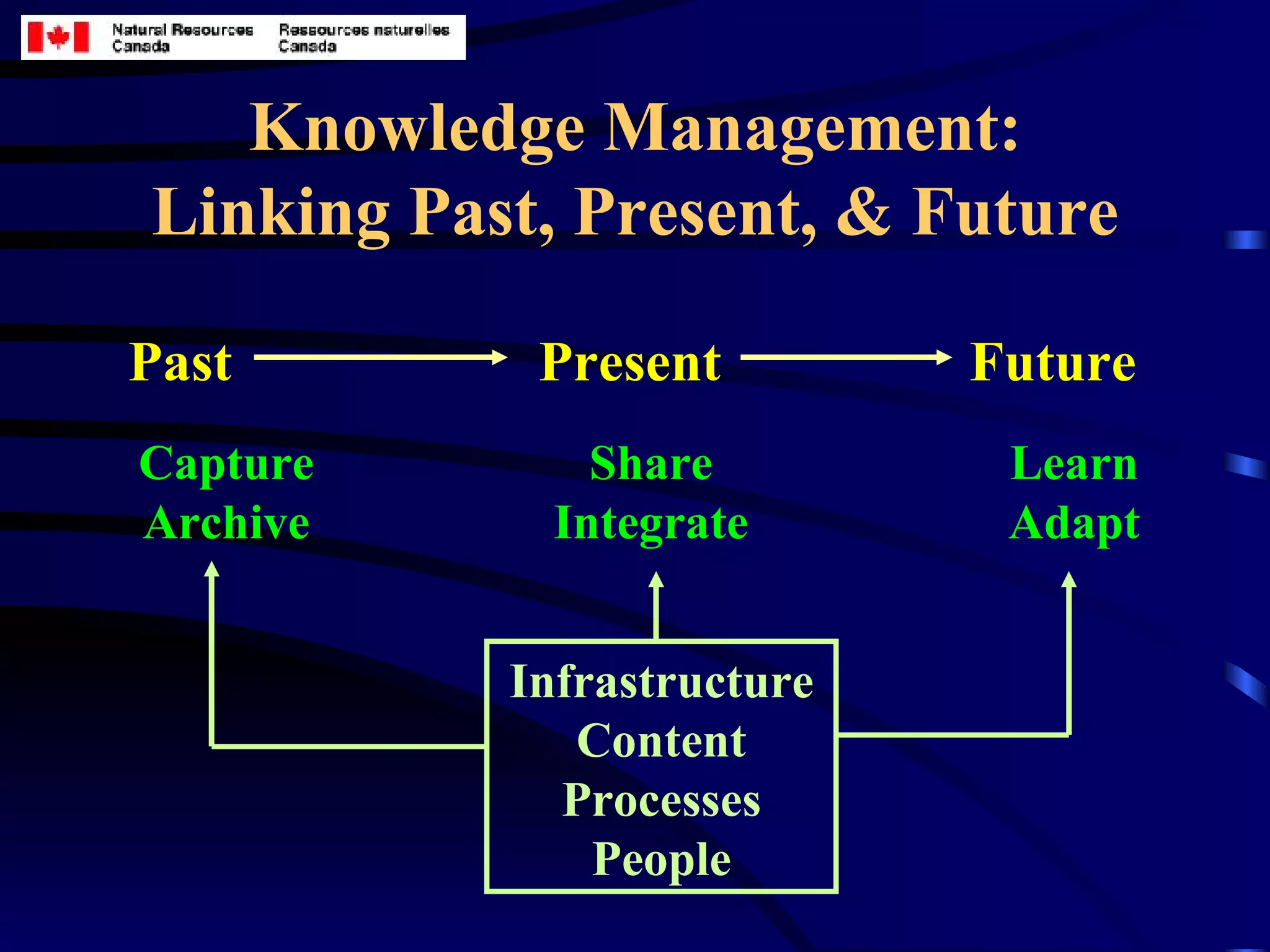 Natural Resources Canada

Ressources naturelles Canada

Knowledge Management: Linking Past, Present, & Future

Past

Present

Future

Capture
Archive

Share
Integrate

Learn
Adapt

Infrastructure
Content
Processes
People